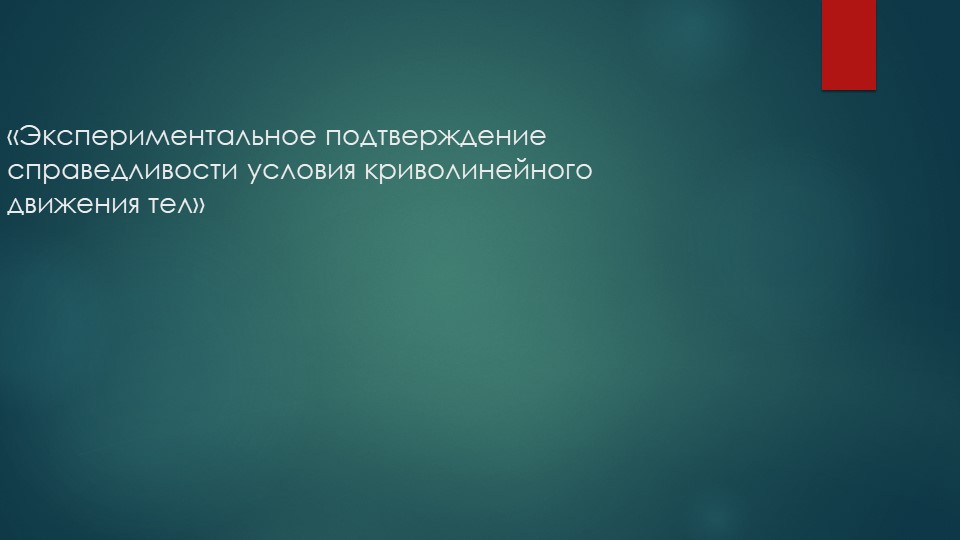 «Экспериментальное подтверждение справедливости условия криволинейного движения тел»